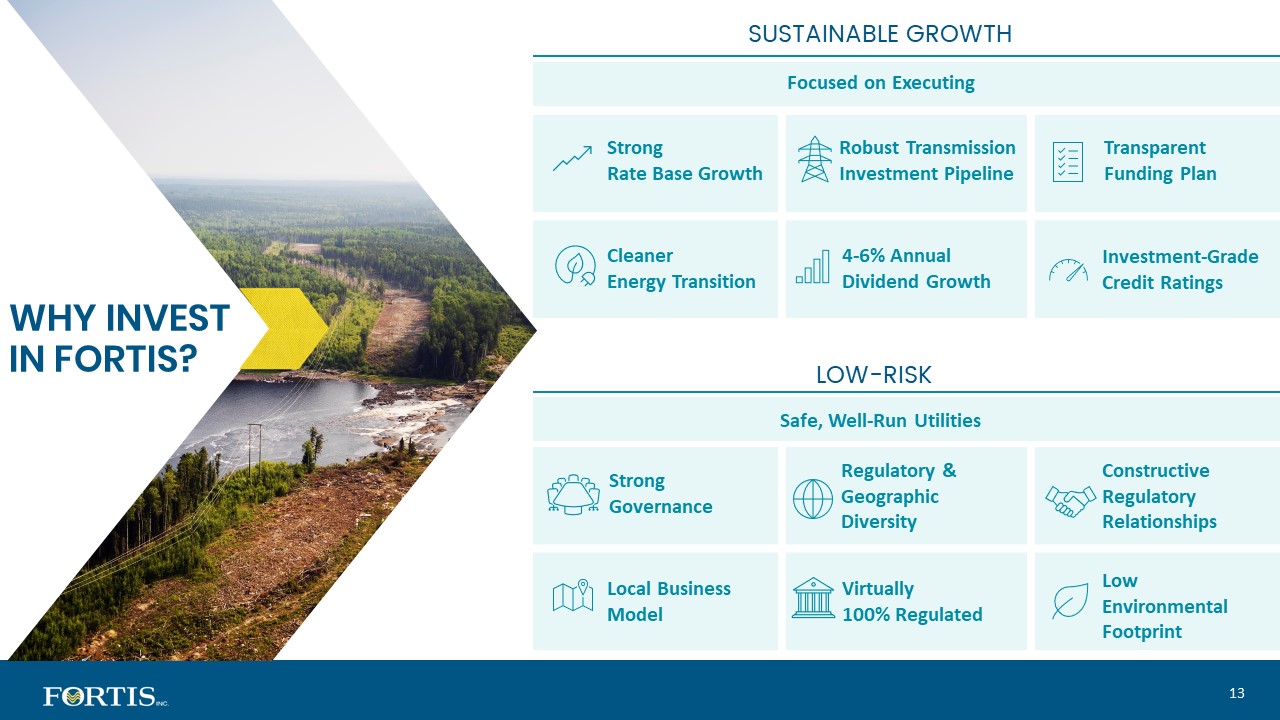 WHY INVEST IN FORTIS?

SUSTAINABLE GROWTH

Focused on Executing

Strong Rate Base Growth

Robust Transmission Investment Pipeline

Transparent Funding Plan

Cleaner Energy Transition

4-6% Annual Dividend Growth

Investment-Grade Credit Ratings

LOW-RISK

Safe, Well-Run Utilities

Strong Governance

Regulatory & Geographic Diversity

Constructive Regulatory Relationships

Local Business Model

Virtually 100% Regulated

Low Environmental Footprint

FORTIS INC.

13